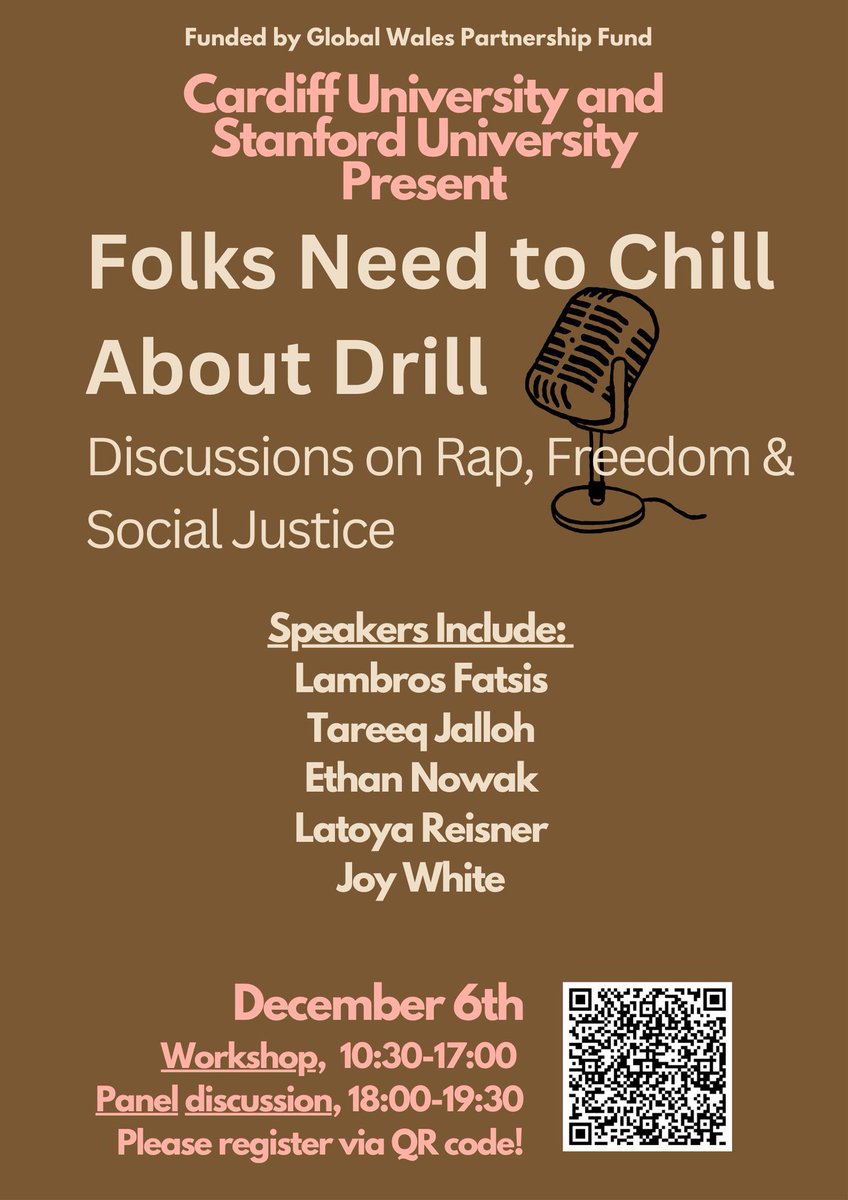 Funded by Global Wales Partnership Fund

Cardiff University and Stanford University Present

Folks Need to Chill About Drill

Discussions on Rap, Freedom & Social Justice

Speakers Include:
Lambros Fatsis
Tareeq Jalloh
Ethan Nowak
Latoya Reisner
Joy White

December 6th
Workshop, 10:30-17:00
Panel discussion, 18:00-19:30
Please register via QR code!